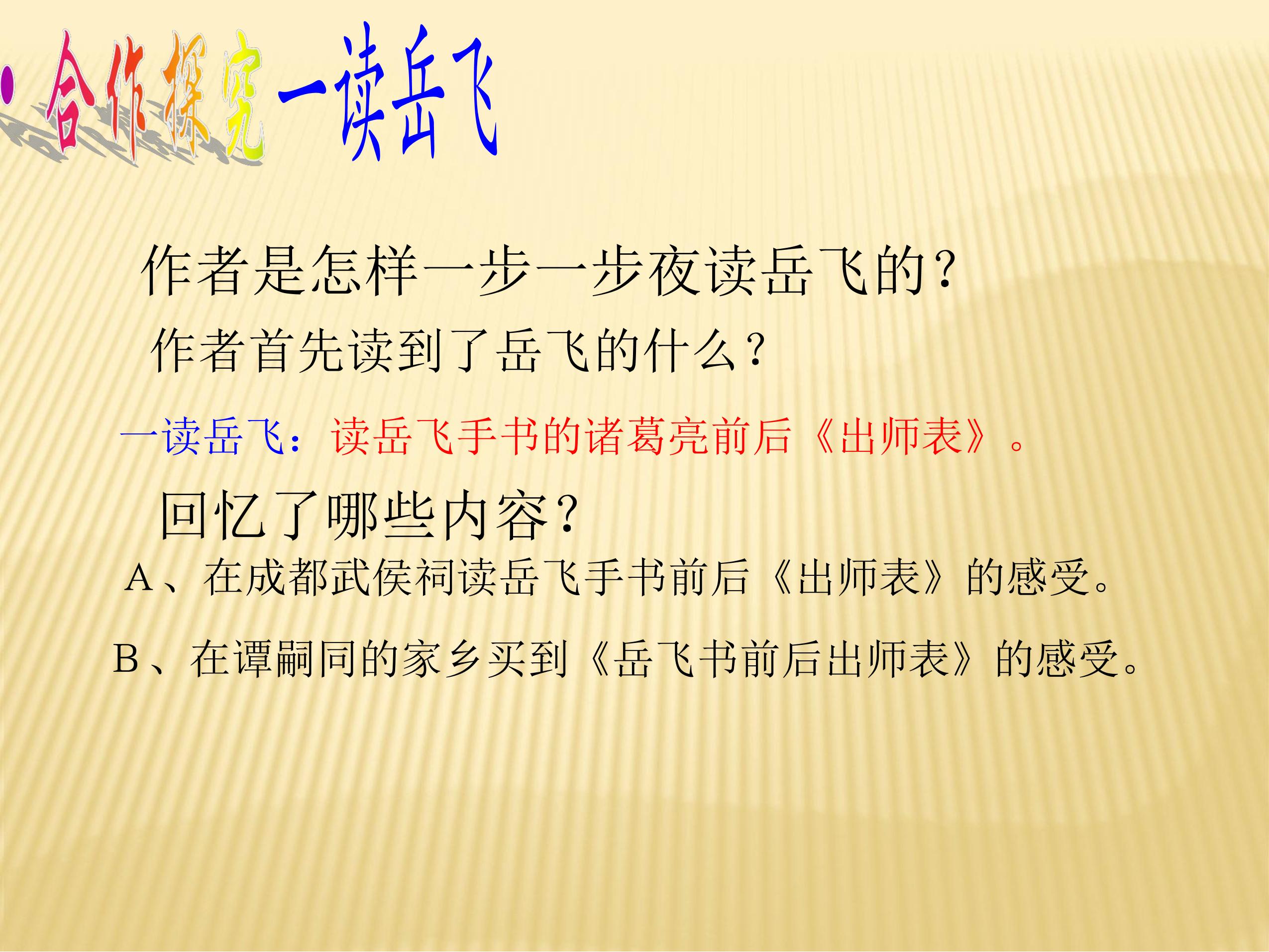 • 合作探究一读岳飞

作者是怎样一步一步夜读岳飞的？

作者首先读到了岳飞的什么？

一读岳飞：读岳飞手书的诸葛亮前后《出师表》。

回忆了哪些内容？

A、在成都武侯祠读岳飞手书前后《出师表》的感受。

B、在谭嗣同的家乡买到《岳飞书前后出师表》的感受。